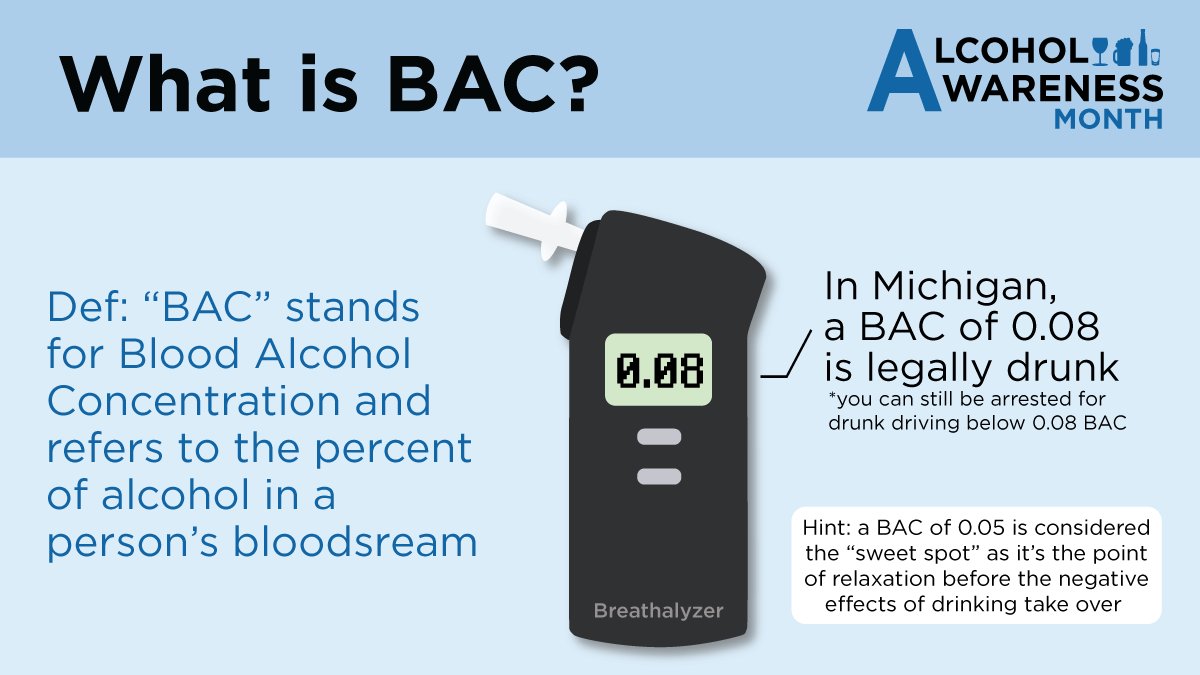 What is BAC?

ALCOHOL AWARENESS MONTH

Def: “BAC” stands for Blood Alcohol Concentration and refers to the percent of alcohol in a person’s bloodsream

0.08

Breathalyzer

In Michigan, a BAC of 0.08 is legally drunk

*you can still be arrested for drunk driving below 0.08 BAC

Hint: a BAC of 0.05 is considered the “sweet spot” as it’s the point of relaxation before the negative effects of drinking take over